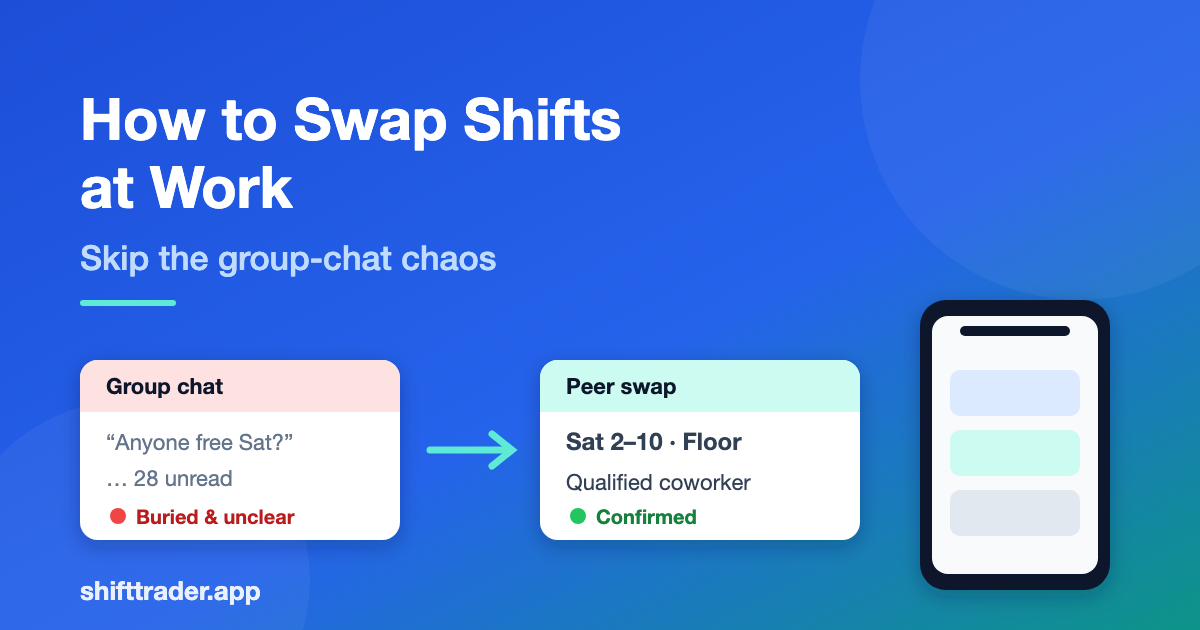 How to Swap Shifts at Work

Skip the group-chat chaos

Group chat

“Anyone free Sat?”

… 28 unread

Buried & unclear

Peer swap

Sat 2–10 · Floor

Qualified coworker

Confirmed

shifttrader.app